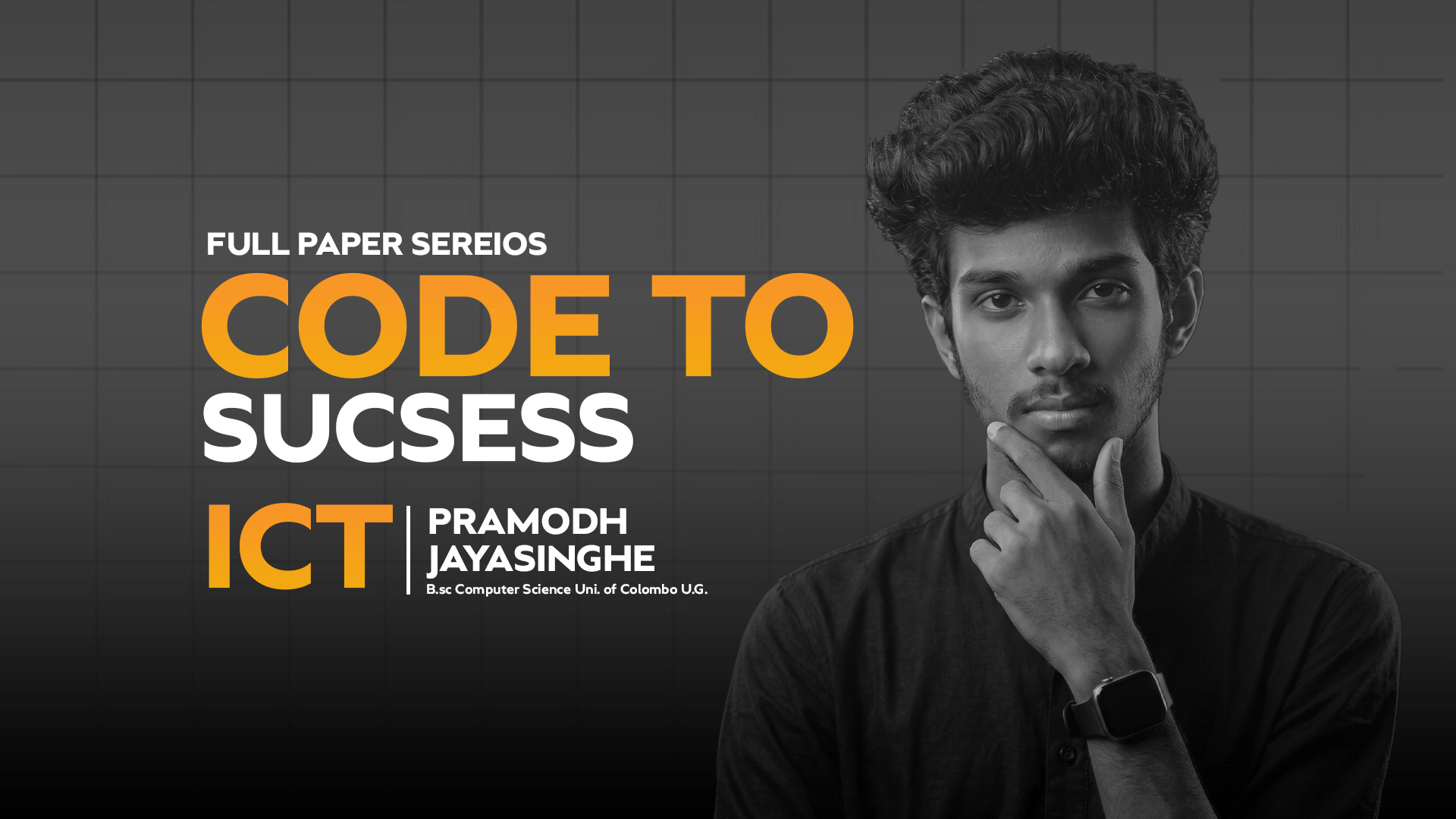 FULL PAPER SEREIOS

CODE TO SUCSESS

ICT

PRAMODH JAYASINGHE

B.sc Computer Science Uni. of Colombo U.G.